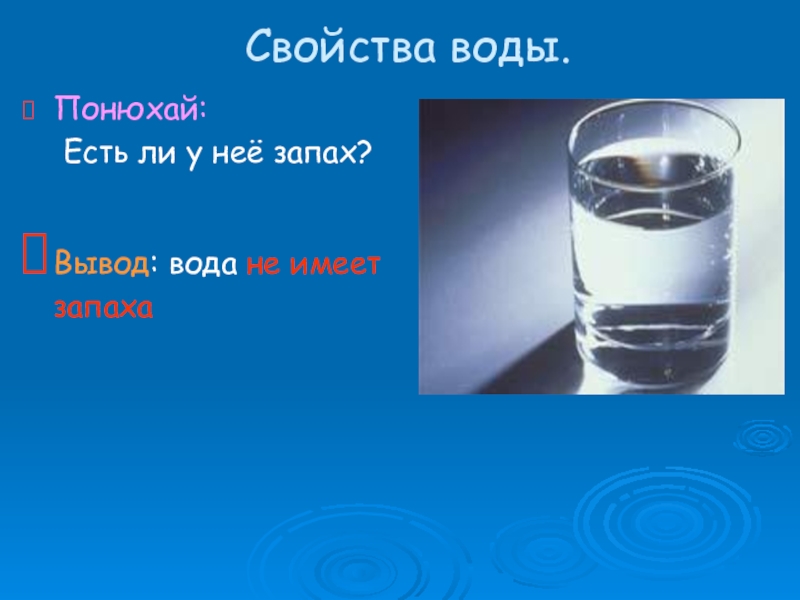 Свойства воды.

Понюхай:
Есть ли у неё запах?

Вывод: вода не имеет запаха